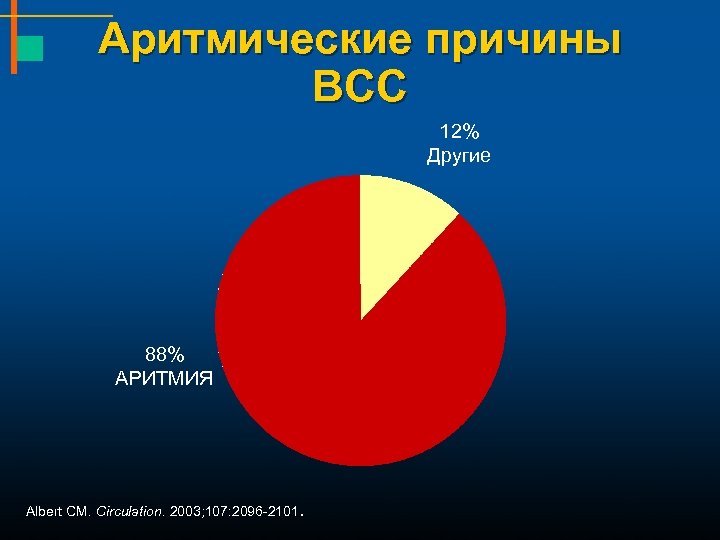 Аритмические причины ВСС

12%
Другие

88%
АРИТМИЯ

Albert CM. Circulation. 2003;107:2096-2101.